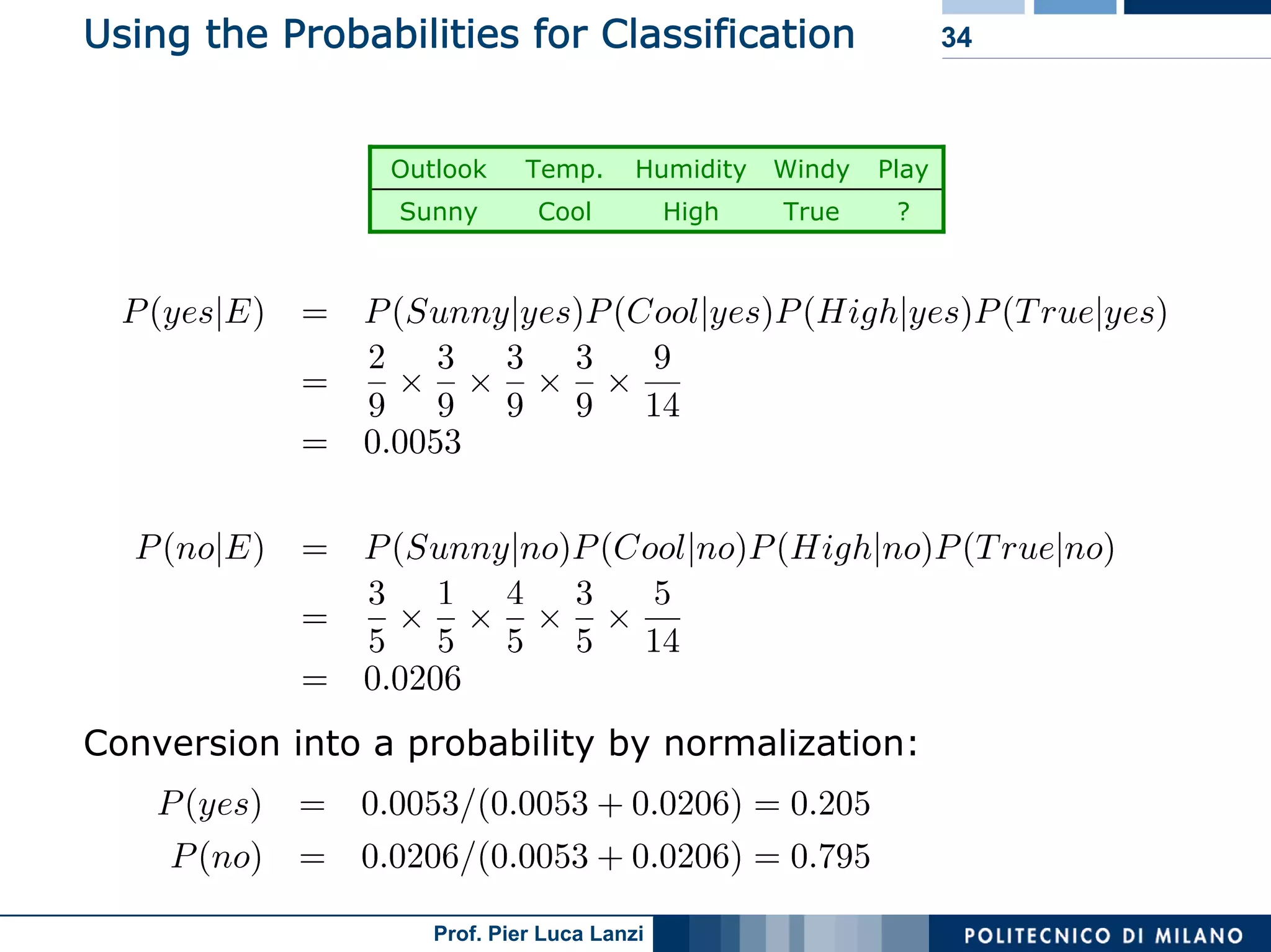 Using the Probabilities for Classification

34

| Outlook | Temp. | Humidity | Windy | Play |
|---|---|---|---|---|
| Sunny | Cool | High | True | ? |

$P(yes|E) = P(Sunny|yes)P(Cool|yes)P(High|yes)P(True|yes)$

$= \frac{2}{9} \times \frac{3}{9} \times \frac{3}{9} \times \frac{3}{9} \times \frac{9}{14}$

$= 0.0053$

$P(no|E) = P(Sunny|no)P(Cool|no)P(High|no)P(True|no)$

$= \frac{3}{5} \times \frac{1}{5} \times \frac{4}{5} \times \frac{3}{5} \times \frac{5}{14}$

$= 0.0206$

Conversion into a probability by normalization:

$P(yes) = 0.0053/(0.0053 + 0.0206) = 0.205$

$P(no) = 0.0206/(0.0053 + 0.0206) = 0.795$

Prof. Pier Luca Lanzi

POLITECNICO DI MILANO